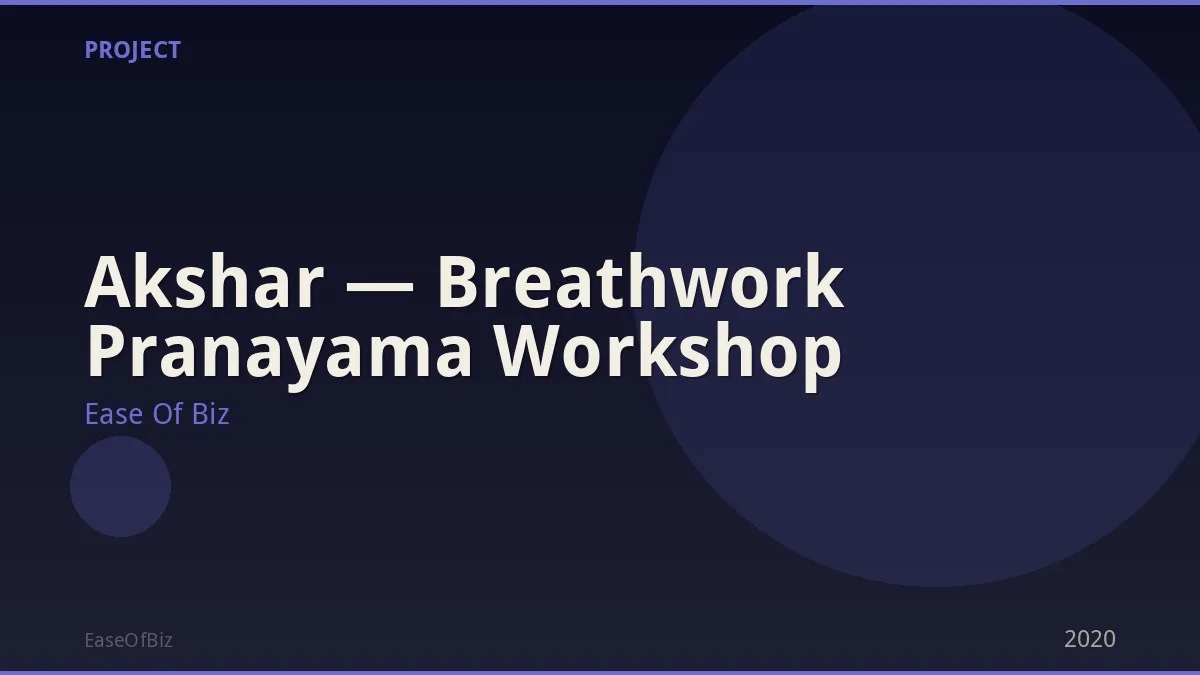 PROJECT

Akshar — Breathwork Pranayama Workshop

Ease Of Biz

EaseOfBiz

2020